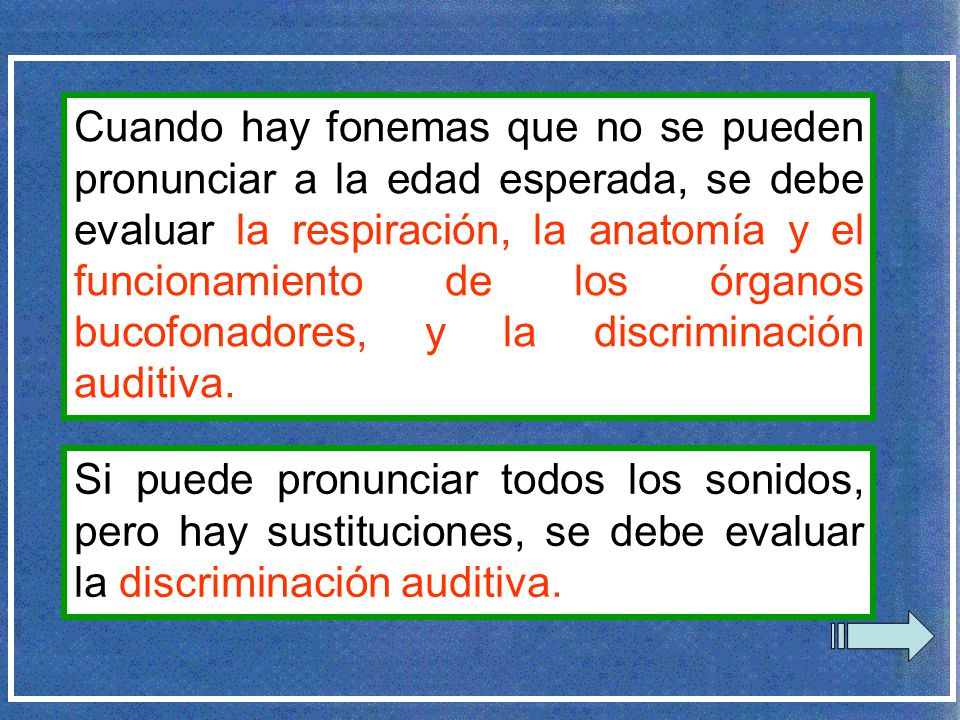 Cuando hay fonemas que no se pueden pronunciar a la edad esperada, se debe evaluar la respiración, la anatomía y el funcionamiento de los órganos bucofonadores, y la discriminación auditiva.

Si puede pronunciar todos los sonidos, pero hay sustituciones, se debe evaluar la discriminación auditiva.